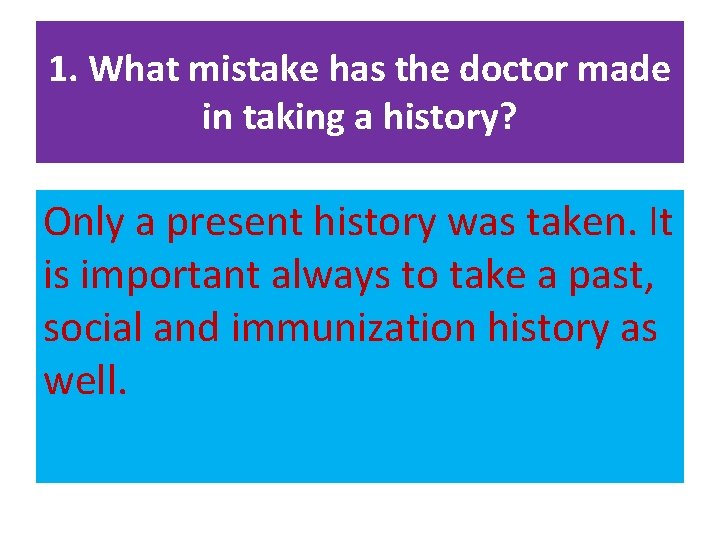 1. What mistake has the doctor made in taking a history?

Only a present history was taken. It is important always to take a past, social and immunization history as well.